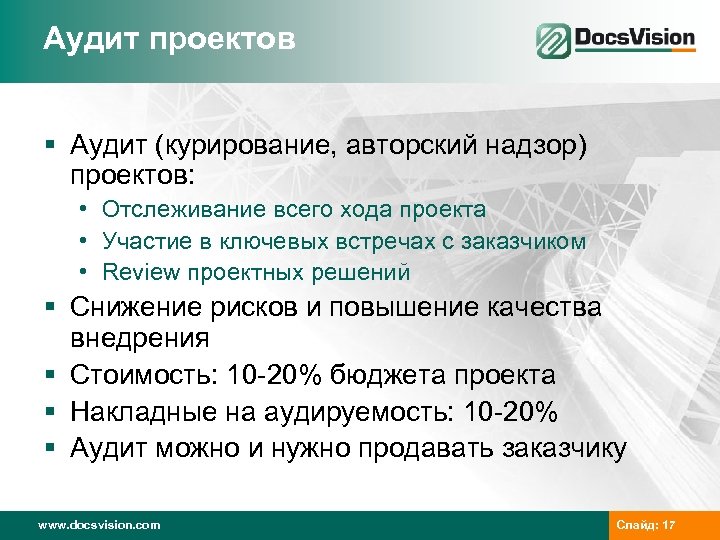 Аудит проектов

DocsVision

▪ Аудит (курирование, авторский надзор) проектов:
  • Отслеживание всего хода проекта
  • Участие в ключевых встречах с заказчиком
  • Review проектных решений
▪ Снижение рисков и повышение качества внедрения
▪ Стоимость: 10-20% бюджета проекта
▪ Накладные на аудируемость: 10-20%
▪ Аудит можно и нужно продавать заказчику

www.docsvision.com

Слайд: 17